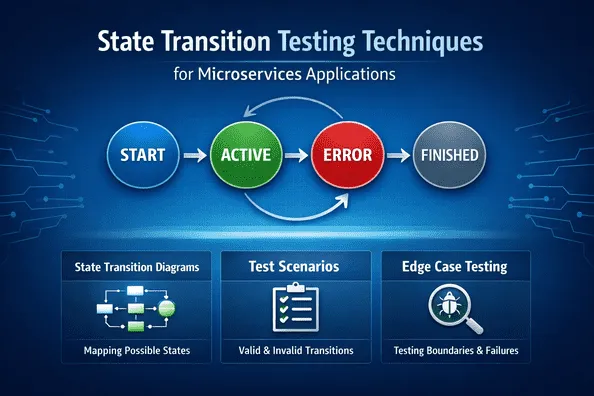 State Transition Testing Techniques
for Microservices Applications

START
ACTIVE
ERROR
FINISHED

State Transition Diagrams
Mapping Possible States

Test Scenarios
Valid & Invalid Transitions

Edge Case Testing
Testing Boundaries & Failures